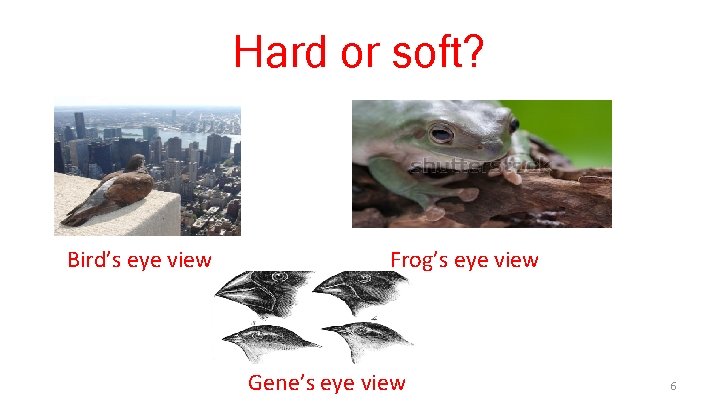 Hard or soft?

shutterstock

Bird's eye view

Frog's eye view

Gene's eye view

6